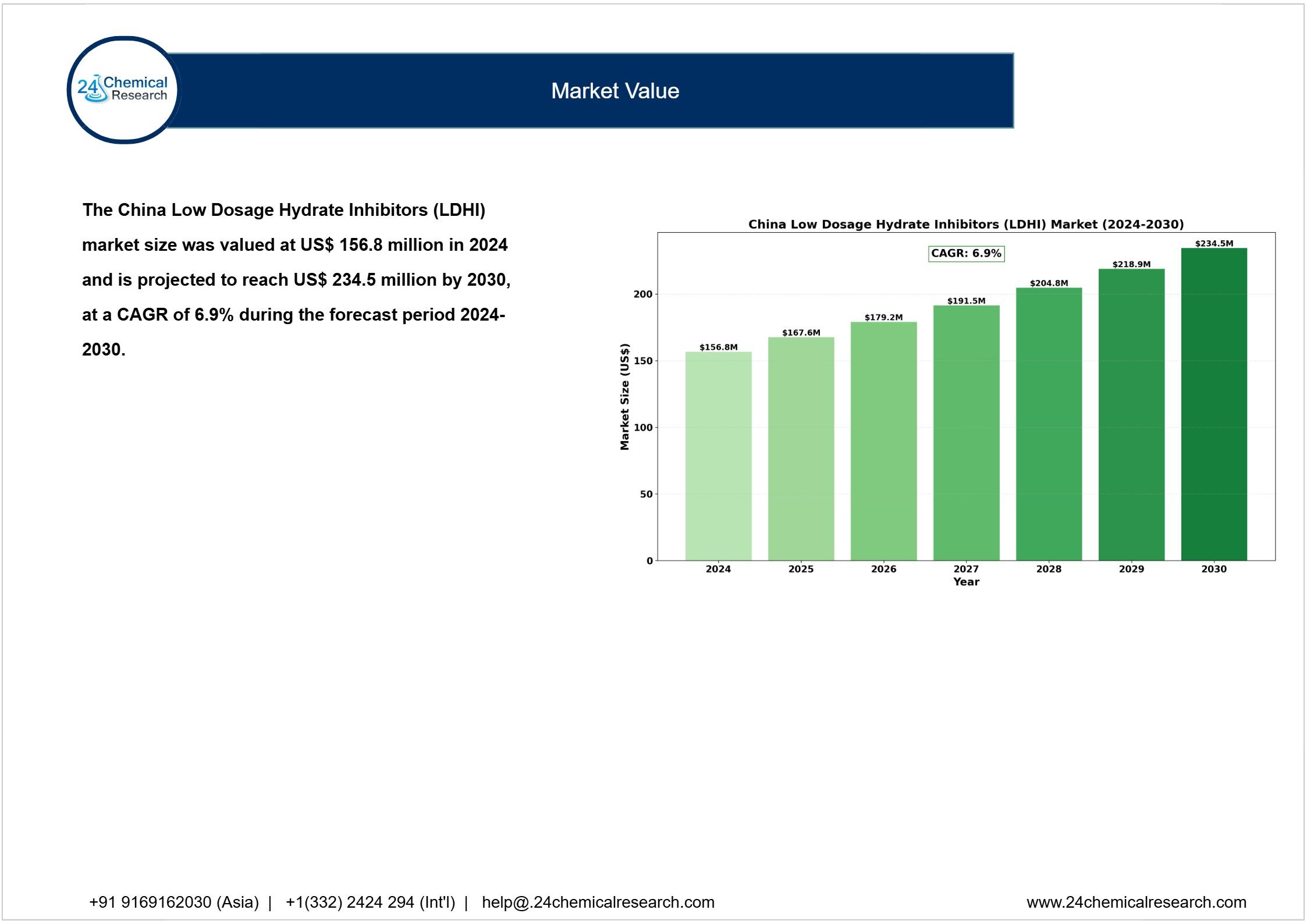 24 Chemical Research

Market Value

The China Low Dosage Hydrate Inhibitors (LDHI) market size was valued at US$ 156.8 million in 2024 and is projected to reach US$ 234.5 million by 2030, at a CAGR of 6.9% during the forecast period 2024-2030.

China Low Dosage Hydrate Inhibitors (LDHI) Market (2024-2030)

CAGR: 6.9%

Market Size (US$)

200
150
100
50
0

$156.8M
$167.6M
$179.2M
$191.5M
$204.8M
$218.9M
$234.5M

2024
2025
2026
2027
2028
2029
2030

Year

+91 9169162030 (Asia) | +1(332) 2424 294 (Int'l) | help@.24chemicalresearch.com

www.24chemicalresearch.com